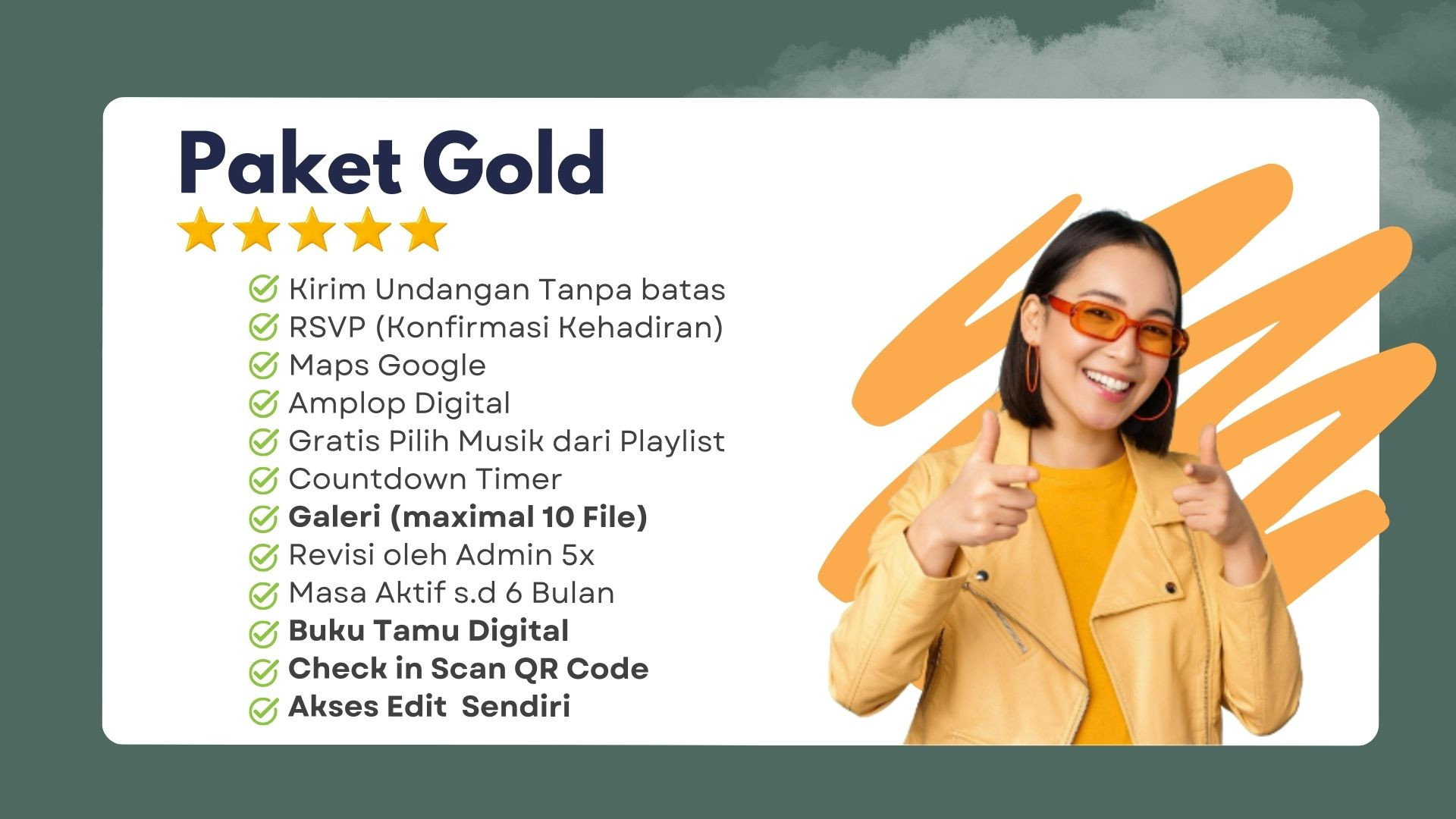 Paket Gold

Kirim Undangan Tanpa batas
RSVP (Konfirmasi Kehadiran)
Maps Google
Amplop Digital
Gratis Pilih Musik dari Playlist
Countdown Timer
Galeri (maximal 10 File)
Revisi oleh Admin 5x
Masa Aktif s.d 6 Bulan
Buku Tamu Digital
Check in Scan QR Code
Akses Edit Sendiri